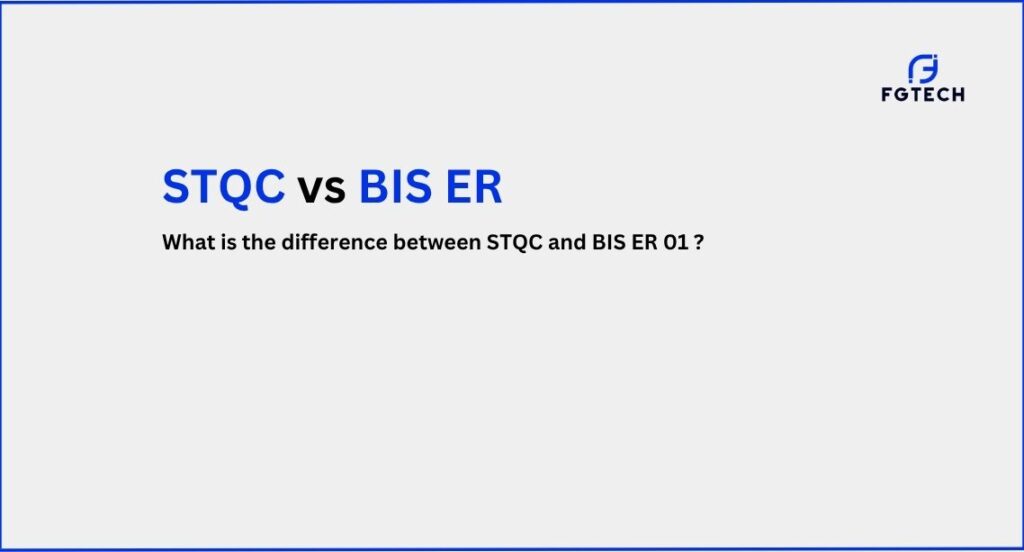 FGTECH

STQC vs BIS ER

What is the difference between STQC and BIS ER 01 ?